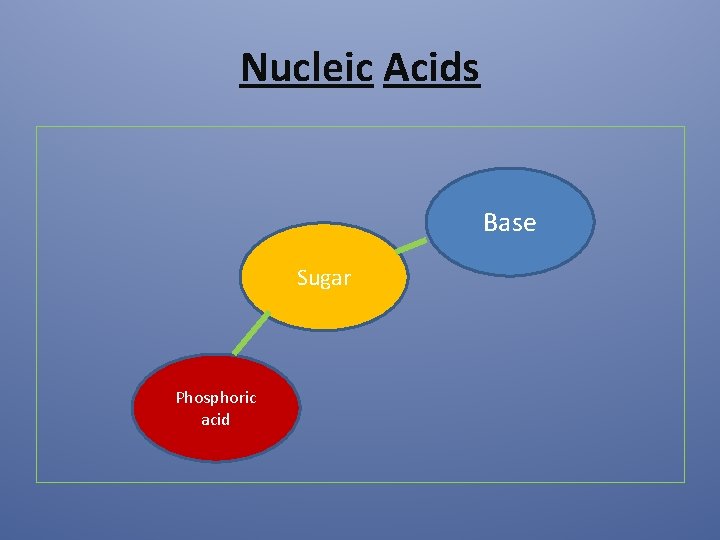 Nucleic Acids

Base

Sugar

Phosphoric acid